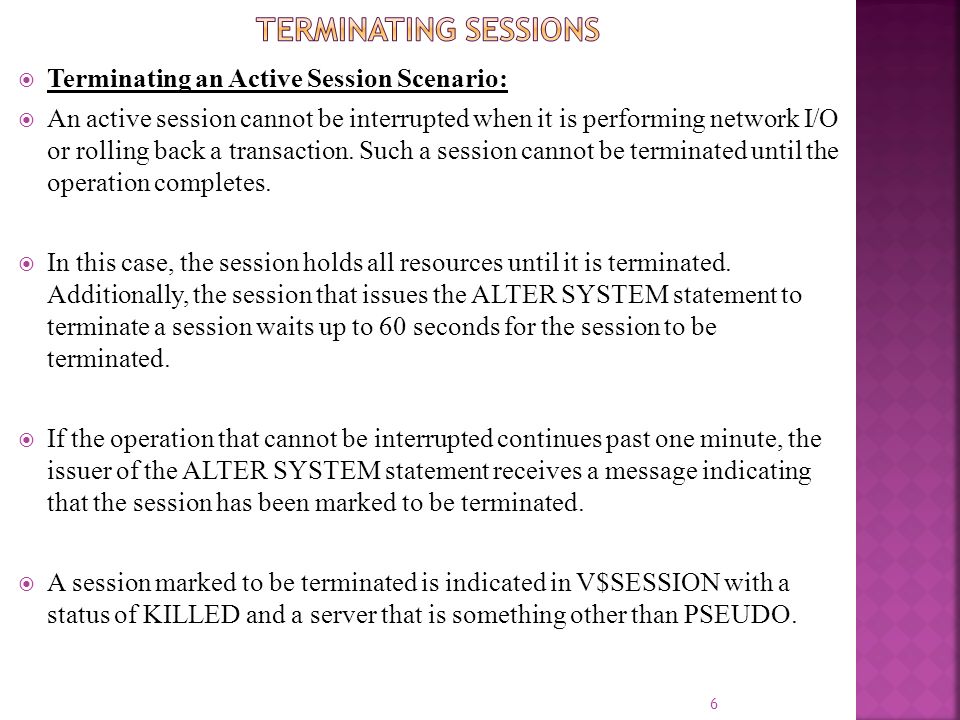 TERMINATING SESSIONS

Terminating an Active Session Scenario:

An active session cannot be interrupted when it is performing network I/O or rolling back a transaction. Such a session cannot be terminated until the operation completes.

In this case, the session holds all resources until it is terminated. Additionally, the session that issues the ALTER SYSTEM statement to terminate a session waits up to 60 seconds for the session to be terminated.

If the operation that cannot be interrupted continues past one minute, the issuer of the ALTER SYSTEM statement receives a message indicating that the session has been marked to be terminated.

A session marked to be terminated is indicated in V\$SESSION with a status of KILLED and a server that is something other than PSEUDO.

6